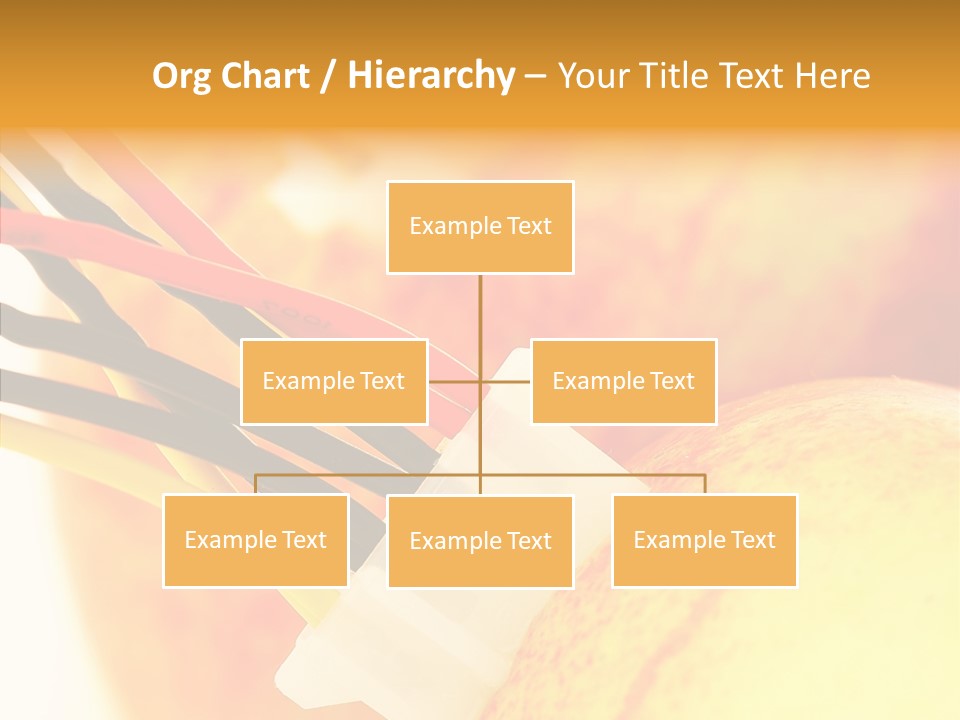 Org Chart / Hierarchy – Your Title Text Here

Example Text

Example Text

Example Text

Example Text

Example Text

Example Text